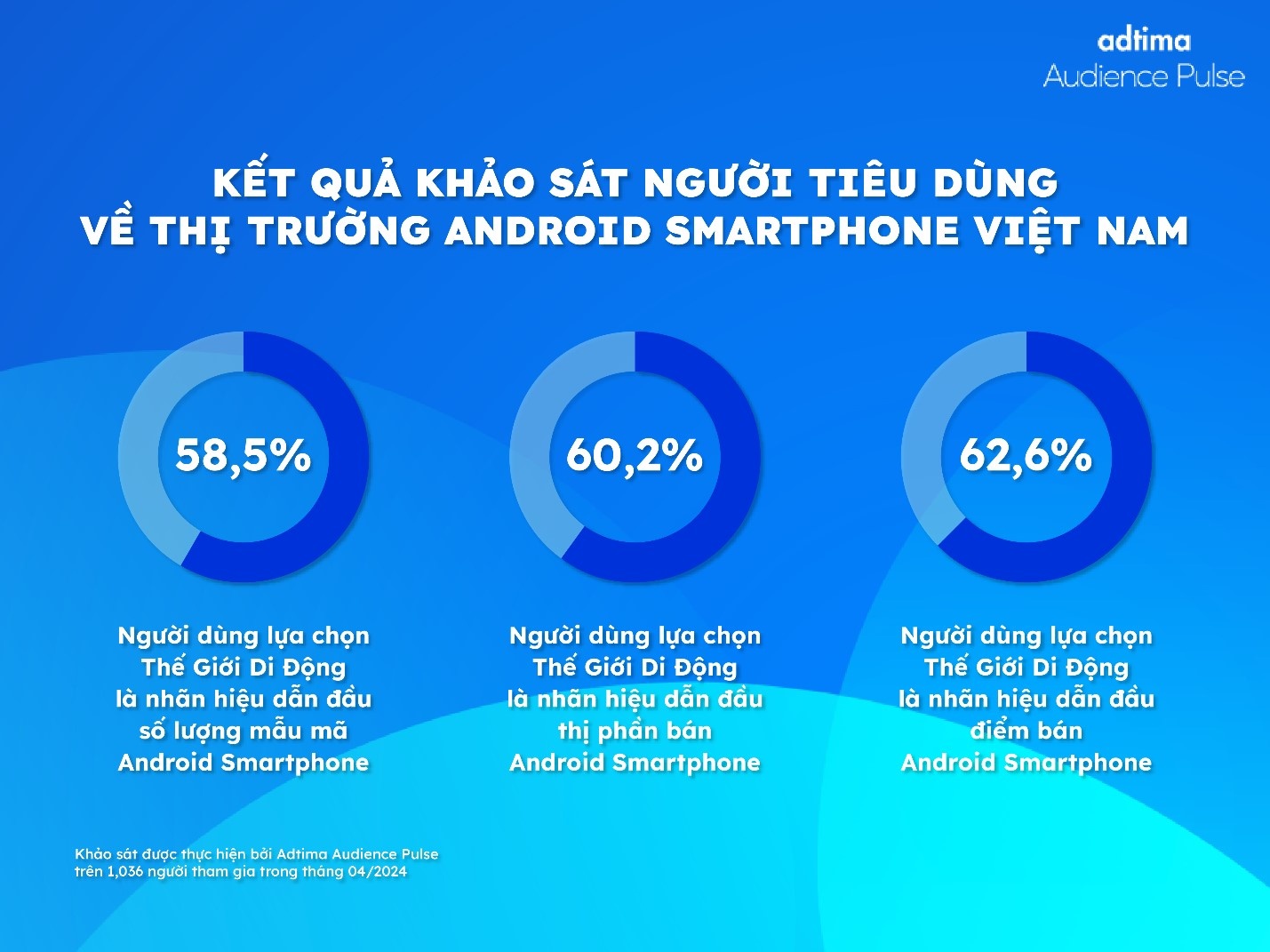 adtima
Audience Pulse

KẾT QUẢ KHẢO SÁT NGƯỜI TIÊU DÙNG VỀ THỊ TRƯỜNG ANDROID SMARTPHONE VIỆT NAM

58,5%

Người dùng lựa chọn Thế Giới Di Động là nhãn hiệu dẫn đầu số lượng mẫu mã Android Smartphone

60,2%

Người dùng lựa chọn Thế Giới Di Động là nhãn hiệu dẫn đầu thị phần bán Android Smartphone

62,6%

Người dùng lựa chọn Thế Giới Di Động là nhãn hiệu dẫn đầu điểm bán Android Smartphone

Khảo sát được thực hiện bởi Adtima Audience Pulse trên 1,036 người tham gia trong tháng 04/2024